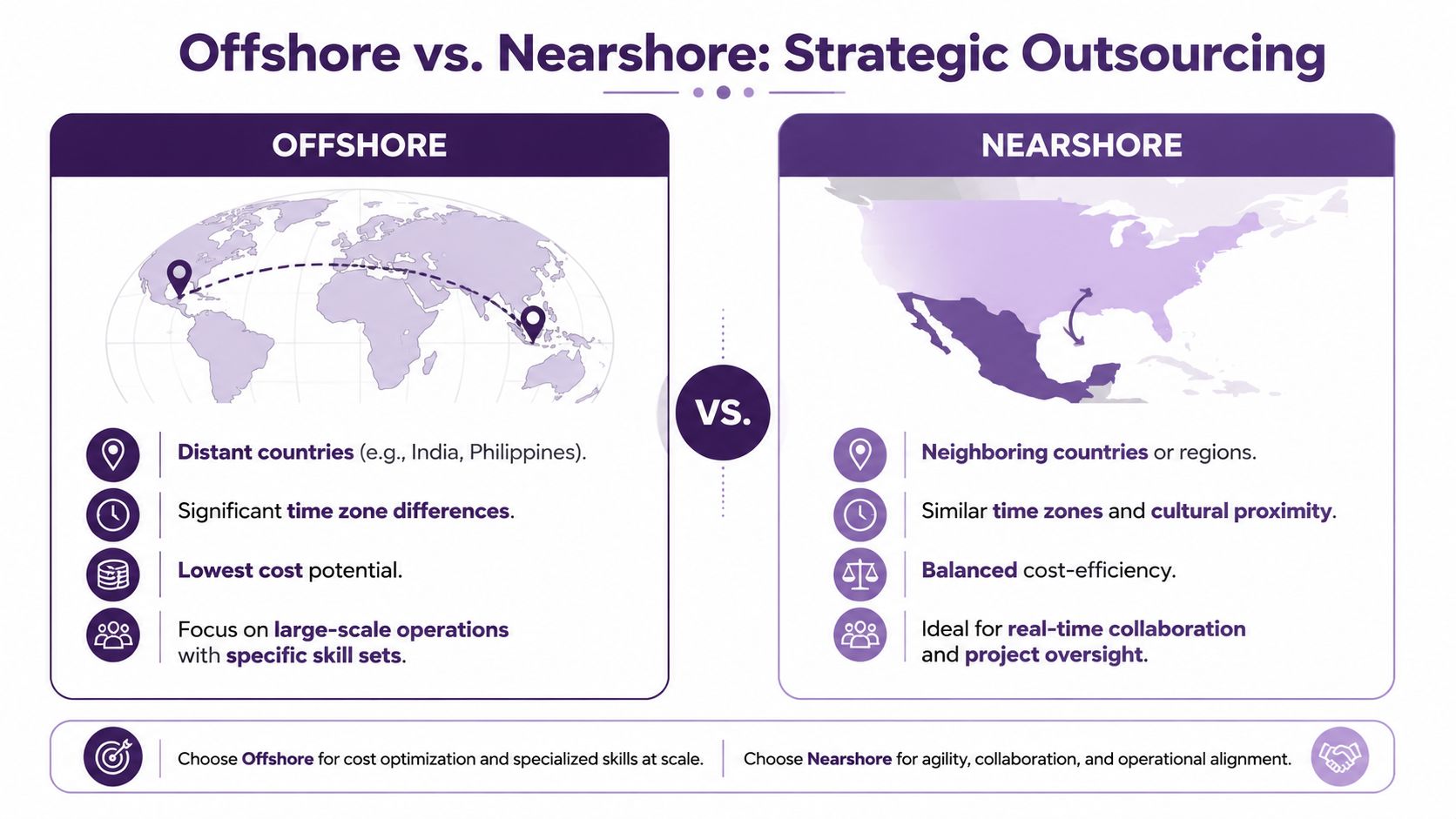 Offshore vs. Nearshore: Strategic Outsourcing

OFFSHORE

Distant countries (e.g., India, Philippines).

Significant time zone differences.

Lowest cost potential.

Focus on large-scale operations with specific skill sets.

VS.

NEARSHORE

Neighboring countries or regions.

Similar time zones and cultural proximity.

Balanced cost-efficiency.

Ideal for real-time collaboration and project oversight.

Choose Offshore for cost optimization and specialized skills at scale.

Choose Nearshore for agility, collaboration, and operational alignment.